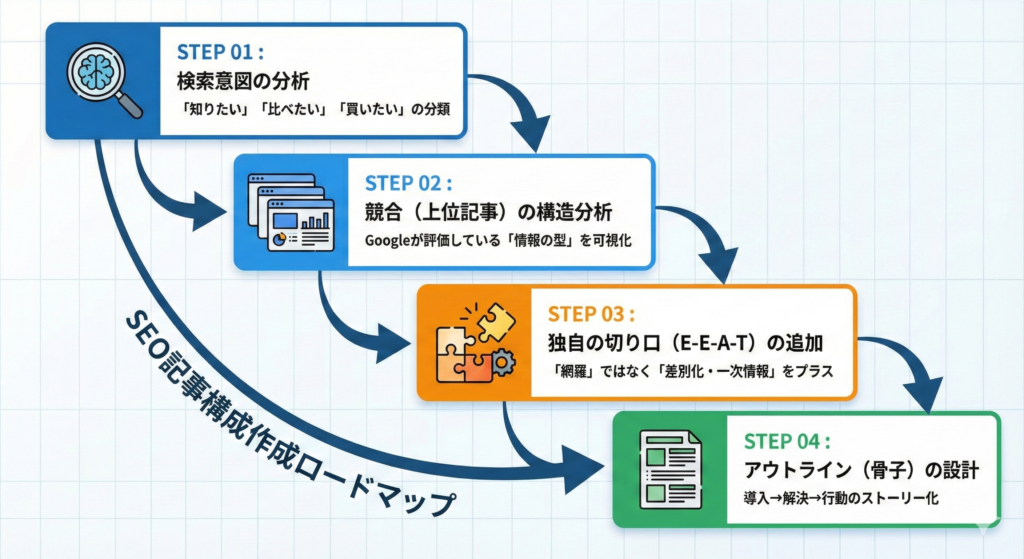 STEP 01 :
検索意図の分析
「知りたい」「比べたい」「買いたい」の分類

STEP 02 :
競合（上位記事）の構造分析
Googleが評価している「情報の型」を可視化

STEP 03 :
独自の切り口（E-E-A-T）の追加
「網羅」ではなく「差別化・一次情報」をプラス

STEP 04 :
アウトライン（骨子）の設計
導入→解決→行動のストーリー化

SEO記事構成作成ロードマップ